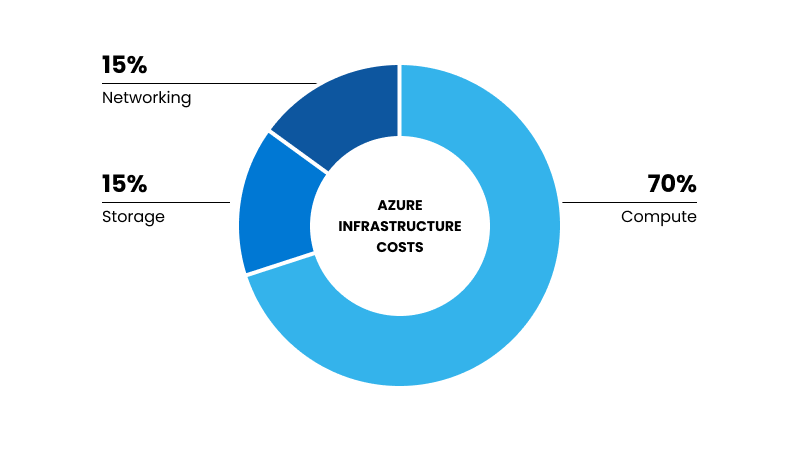 15%
Networking

15%
Storage

AZURE INFRASTRUCTURE COSTS

70%
Compute